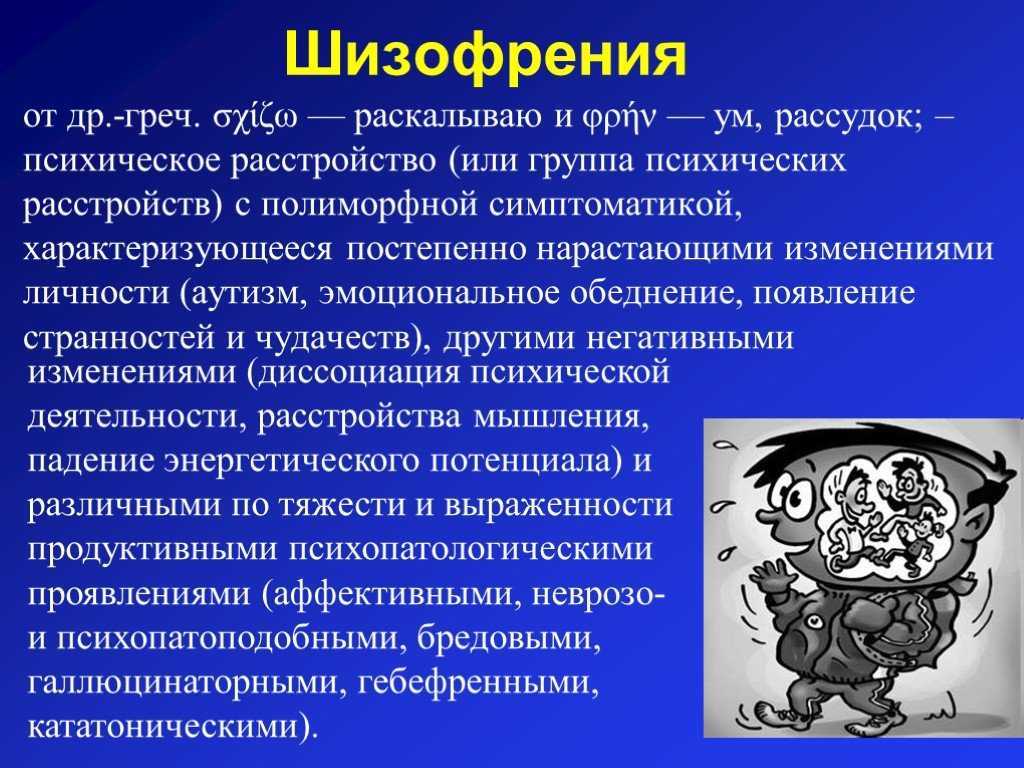 Шизофрения

от др.-греч. σχίζω — раскалываю и φρήν — ум, рассудок; – психическое расстройство (или группа психических расстройств) с полиморфной симптоматикой, характеризующееся постепенно нарастающими изменениями личности (аутизм, эмоциональное обеднение, появление странностей и чудачеств), другими негативными изменениями (диссоциация психической деятельности, расстройства мышления, падение энергетического потенциала) и различными по тяжести и выраженности продуктивными психопатологическими проявлениями (аффективными, неврозо- и психопатоподобными, бредовыми, галлюцинаторными, гебефренными, кататоническими).